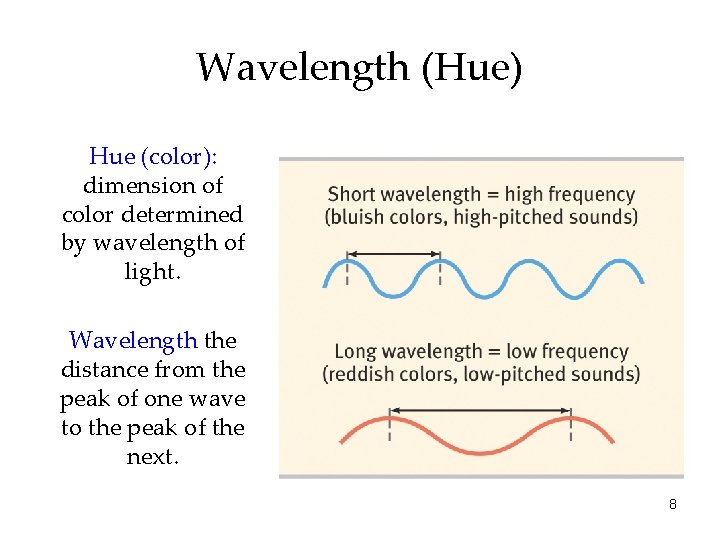 Wavelength (Hue)

Hue (color): dimension of color determined by wavelength of light.

Wavelength the distance from the peak of one wave to the peak of the next.

Short wavelength = high frequency
(bluish colors, high-pitched sounds)

Long wavelength = low frequency
(reddish colors, low-pitched sounds)

8